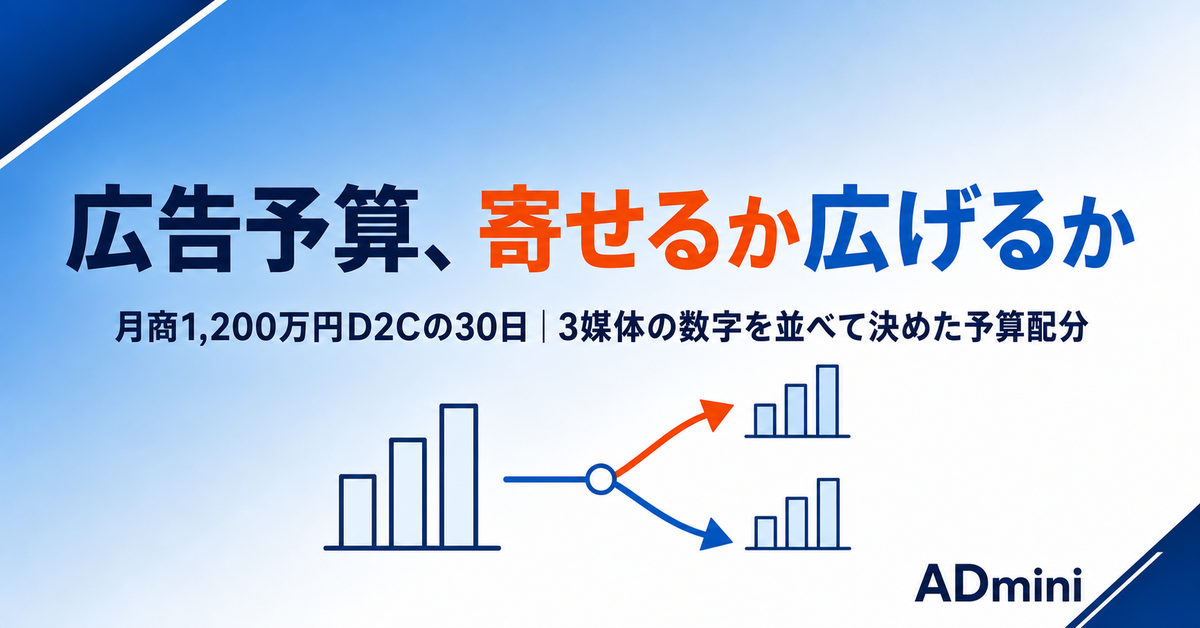 広告予算、寄せるか広げるか

月商1,200万円D2Cの30日｜3媒体の数字を並べて決めた予算配分

ADmini